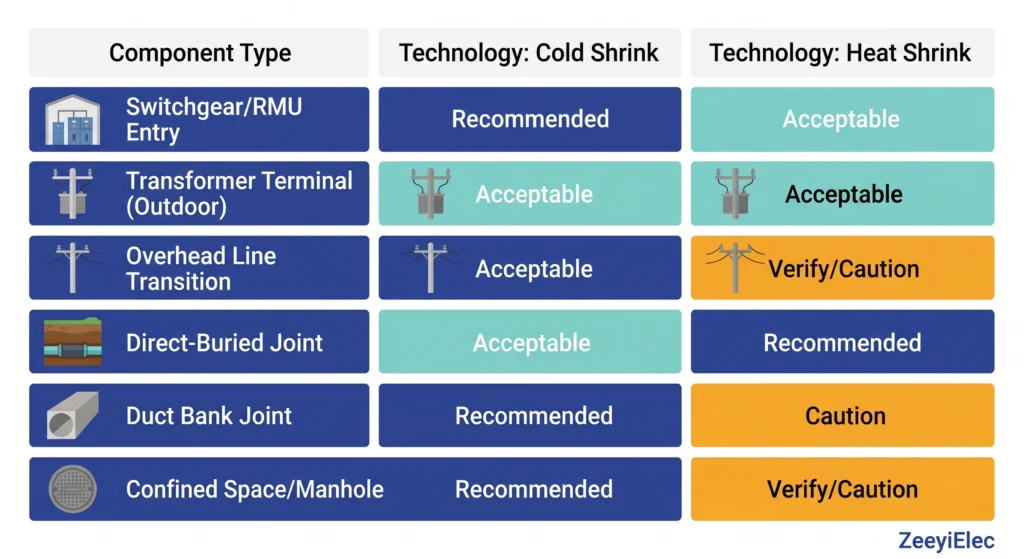 | Component Type | Technology: Cold Shrink | Technology: Heat Shrink |
|---|---|---|
| Switchgear/RMU Entry | Recommended | Acceptable |
| Transformer Terminal (Outdoor) | Acceptable | Acceptable |
| Overhead Line Transition | Acceptable | Verify/Caution |
| Direct-Buried Joint | Acceptable | Recommended |
| Duct Bank Joint | Recommended | Caution |
| Confined Space/Manhole | Recommended | Verify/Caution |

ZeeyiElec